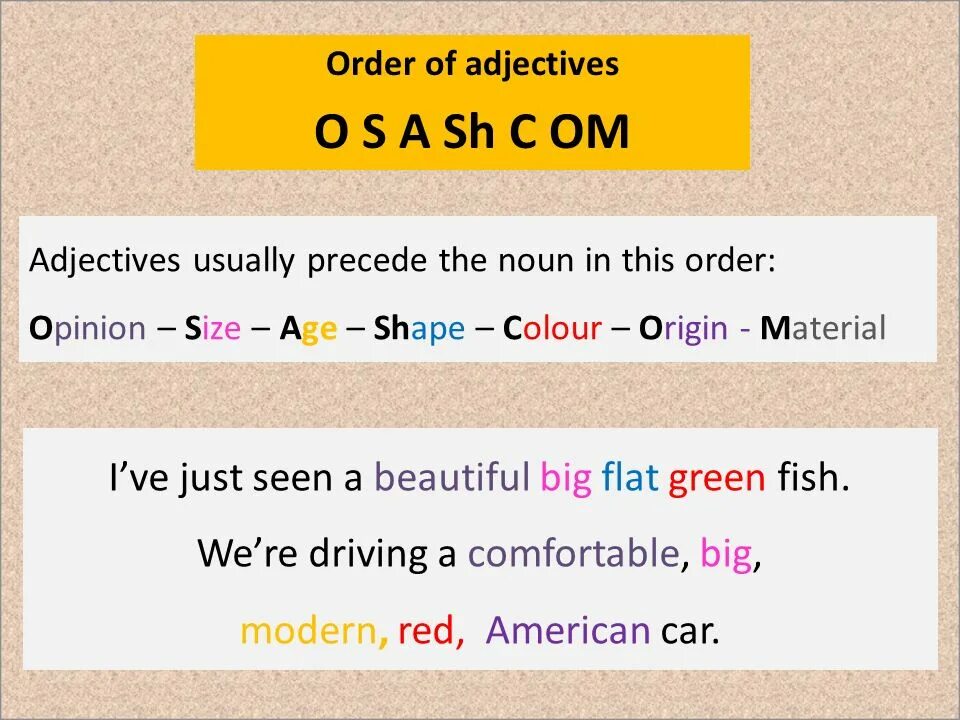 Order of adjectives

O S A Sh C OM

Adjectives usually precede the noun in this order:

Opinion – Size – Age – Shape – Colour – Origin - Material

I’ve just seen a beautiful big flat green fish.

We’re driving a comfortable, big, modern, red, American car.